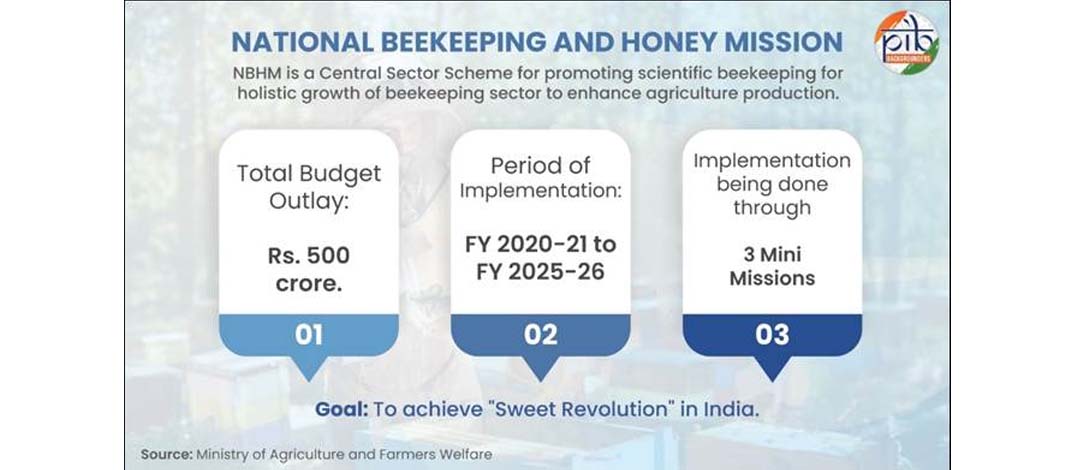 pib BACKGROUNDERS

NATIONAL BEEKEEPING AND HONEY MISSION

NBHM is a Central Sector Scheme for promoting scientific beekeeping for holistic growth of beekeeping sector to enhance agriculture production.

Total Budget Outlay:

Rs. 500 crore.

01

Period of Implementation:

FY 2020-21 to FY 2025-26

02

Implementation being done through

3 Mini Missions

03

Goal: To achieve "Sweet Revolution" in India.

Source: Ministry of Agriculture and Farmers Welfare